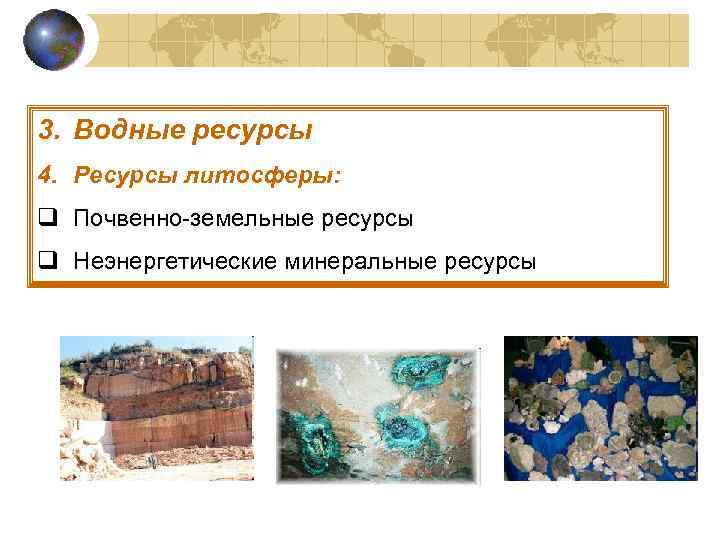 3. Водные ресурсы

4. Ресурсы литосферы:

❑ Почвенно-земельные ресурсы

❑ Неэнергетические минеральные ресурсы